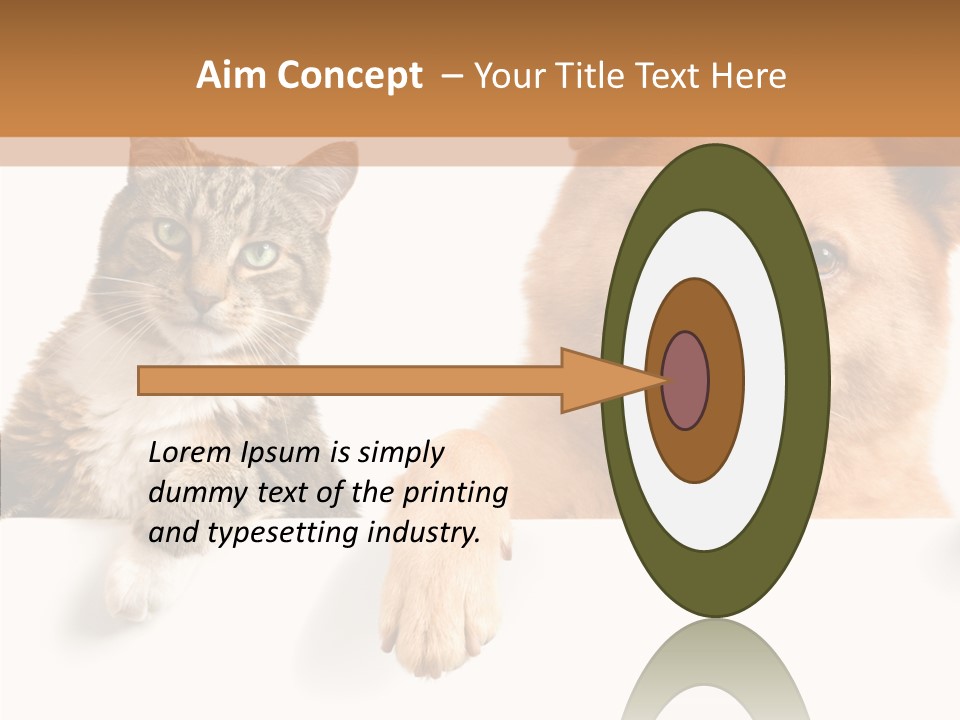 Aim Concept – Your Title Text Here

Lorem Ipsum is simply dummy text of the printing and typesetting industry.